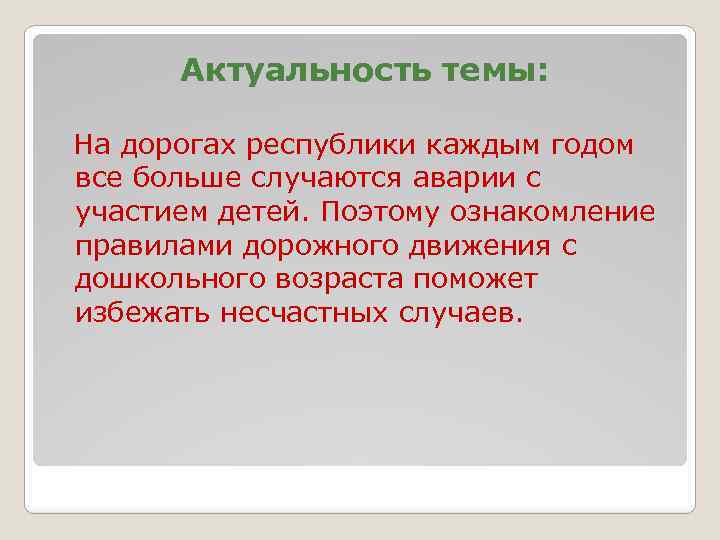 Актуальность темы:

На дорогах республики каждым годом все больше случаются аварии с участием детей. Поэтому ознакомление правилами дорожного движения с дошкольного возраста поможет избежать несчастных случаев.